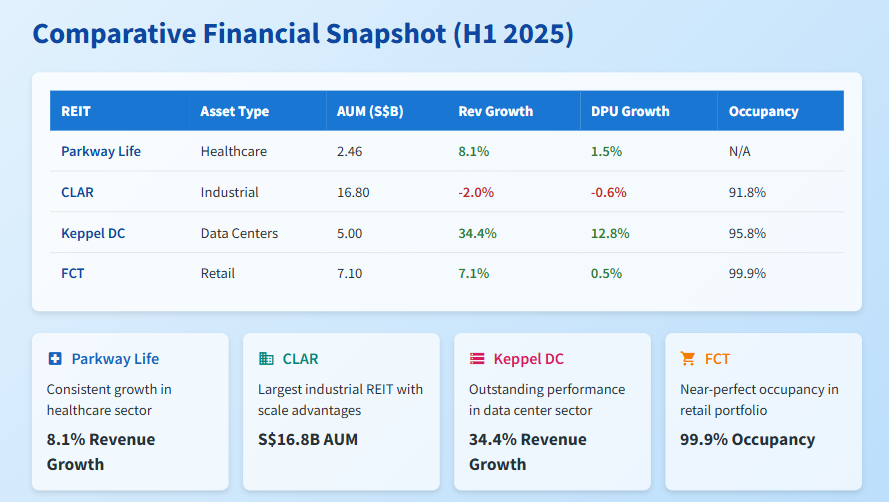 Comparative Financial Snapshot (H1 2025)

| REIT | Asset Type | AUM (S$B) | Rev Growth | DPU Growth | Occupancy |
|---|---|---|---|---|---|
| Parkway Life | Healthcare | 2.46 | 8.1% | 1.5% | N/A |
| CLAR | Industrial | 16.80 | -2.0% | -0.6% | 91.8% |
| Keppel DC | Data Centers | 5.00 | 34.4% | 12.8% | 95.8% |
| FCT | Retail | 7.10 | 7.1% | 0.5% | 99.9% |

Parkway Life
Consistent growth in healthcare sector
8.1% Revenue Growth

CLAR
Largest industrial REIT with scale advantages
S$16.8B AUM

Keppel DC
Outstanding performance in data center sector
34.4% Revenue Growth

FCT
Near-perfect occupancy in retail portfolio
99.9% Occupancy